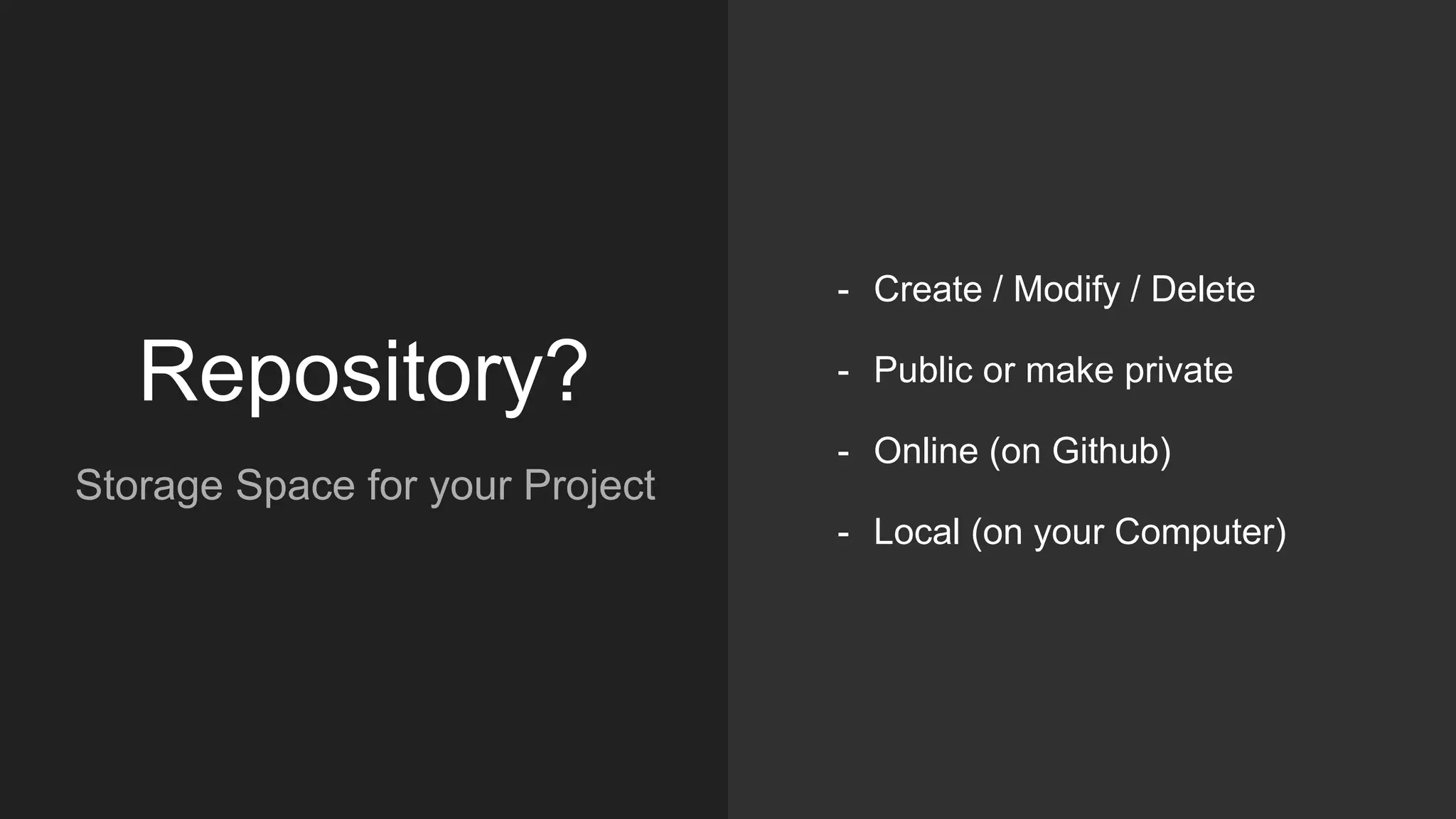 Repository?

Storage Space for your Project

- Create / Modify / Delete
- Public or make private
- Online (on Github)
- Local (on your Computer)